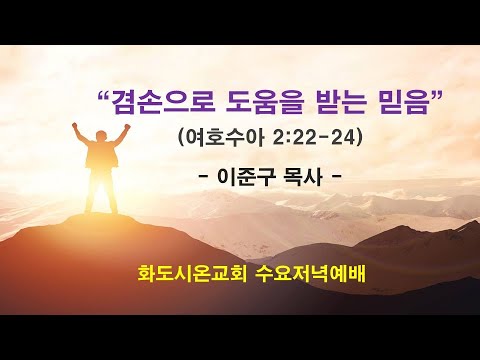 “겸손으로 도움을 받는 믿음”

(여호수아 2:22-24)

- 이준구 목사 -

화도시온교회 수요저녁예배